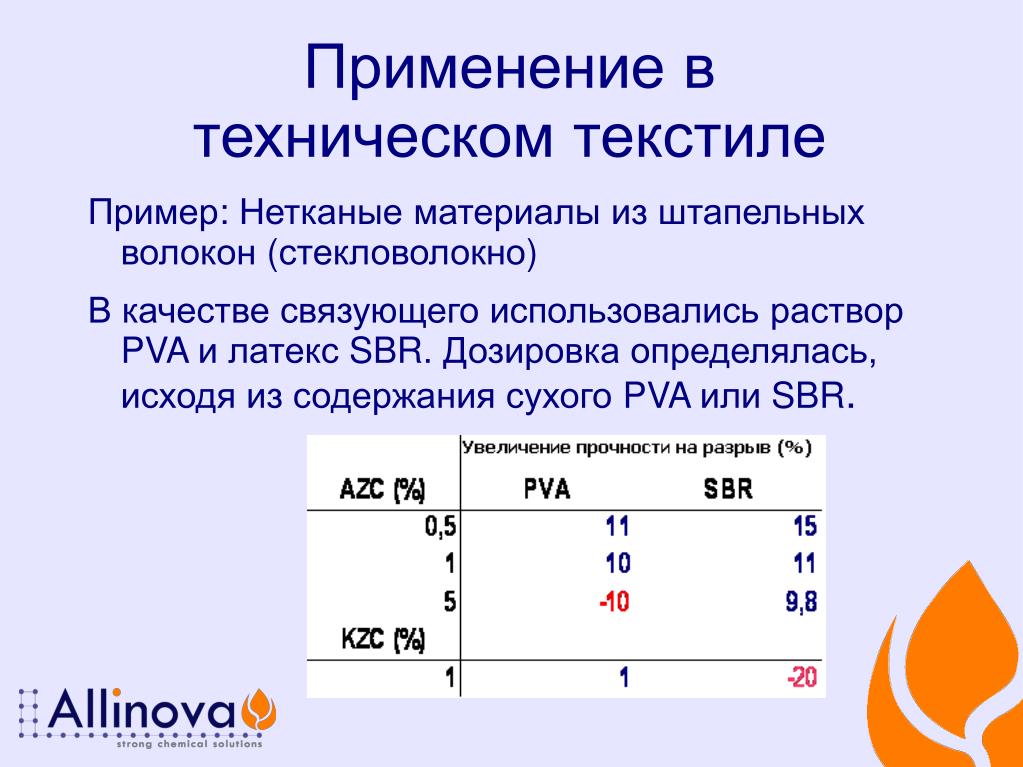 Применение в техническом текстиле

Пример: Нетканые материалы из штапельных волокон (стекловолокно)

В качестве связующего использовались раствор PVA и латекс SBR. Дозировка определялась, исходя из содержания сухого PVA или SBR.

|  | Увеличение прочности на разрыв (%) |  |
|---|---|---|
| AZC (%) | PVA | SBR |
| 0,5 | 11 | 15 |
| 1 | 10 | 11 |
| 5 | -10 | 9,8 |
| KZC (%) |  |  |
| 1 | 1 | -20 |

Allinova
strong chemical solutions